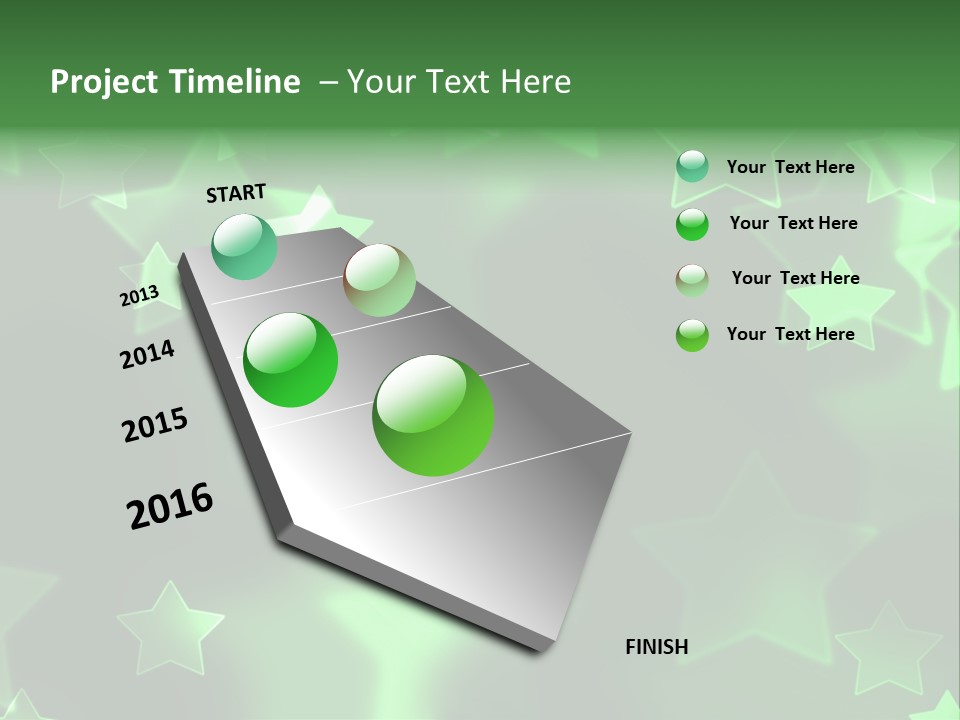 Project Timeline – Your Text Here

START

2013

2014

2015

2016

FINISH

Your Text Here

Your Text Here

Your Text Here

Your Text Here